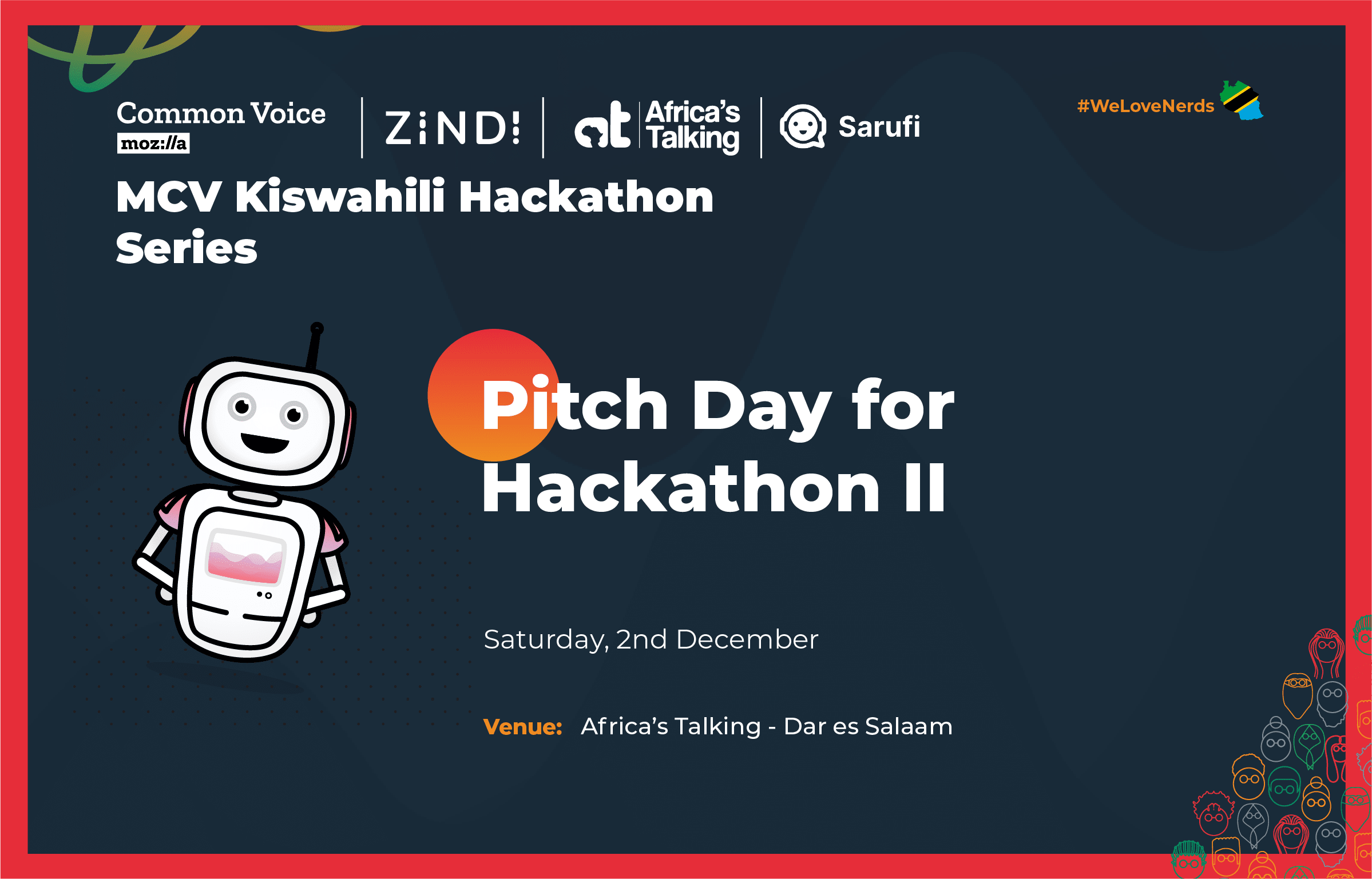 Common Voice
moz://a

ZiNDi

at Africa's Talking

Sarufi

#WeLoveNerds

MCV Kiswahili Hackathon Series

Pitch Day for Hackathon II

Saturday, 2nd December

Venue: Africa's Talking - Dar es Salaam